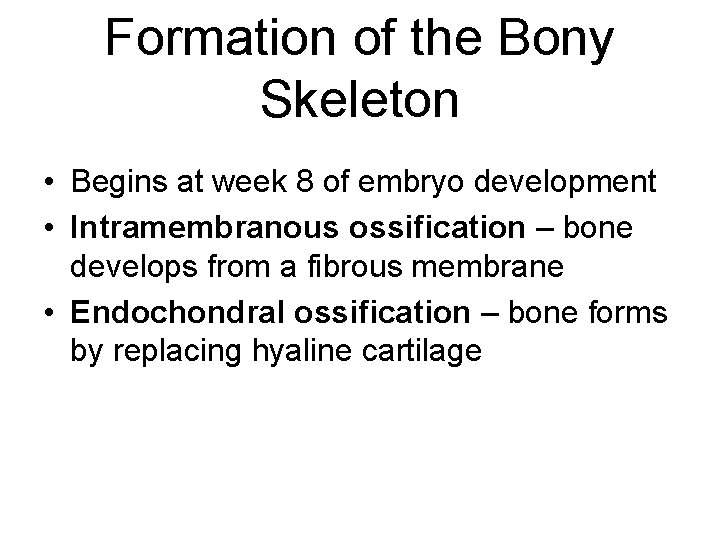 Formation of the Bony Skeleton

• Begins at week 8 of embryo development
• Intramembranous ossification – bone develops from a fibrous membrane
• Endochondral ossification – bone forms by replacing hyaline cartilage